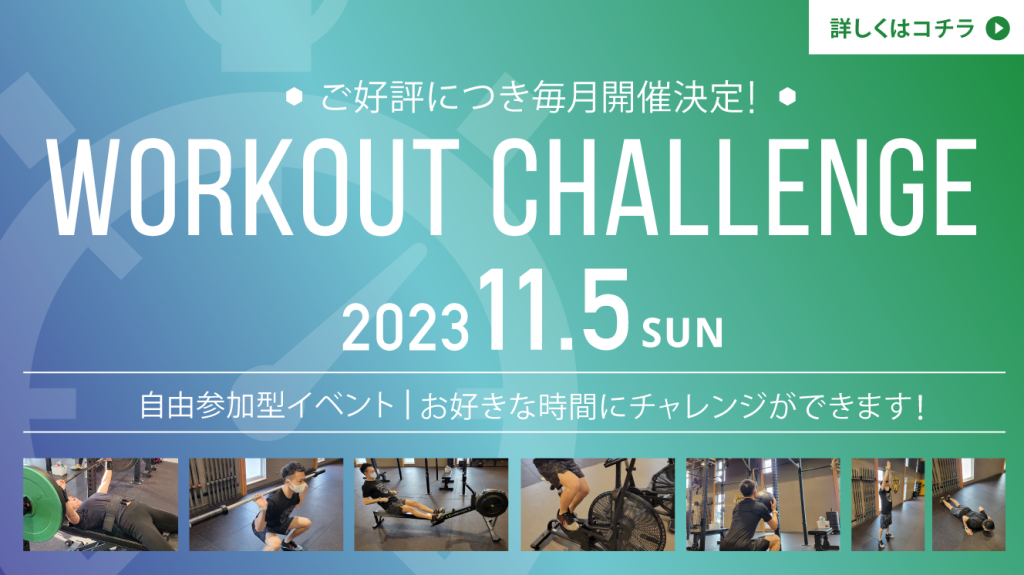 詳しくはコチラ

ご好評につき毎月開催決定!

WORKOUT CHALLENGE

2023 11.5 SUN

自由参加型イベント | お好きな時間にチャレンジができます!